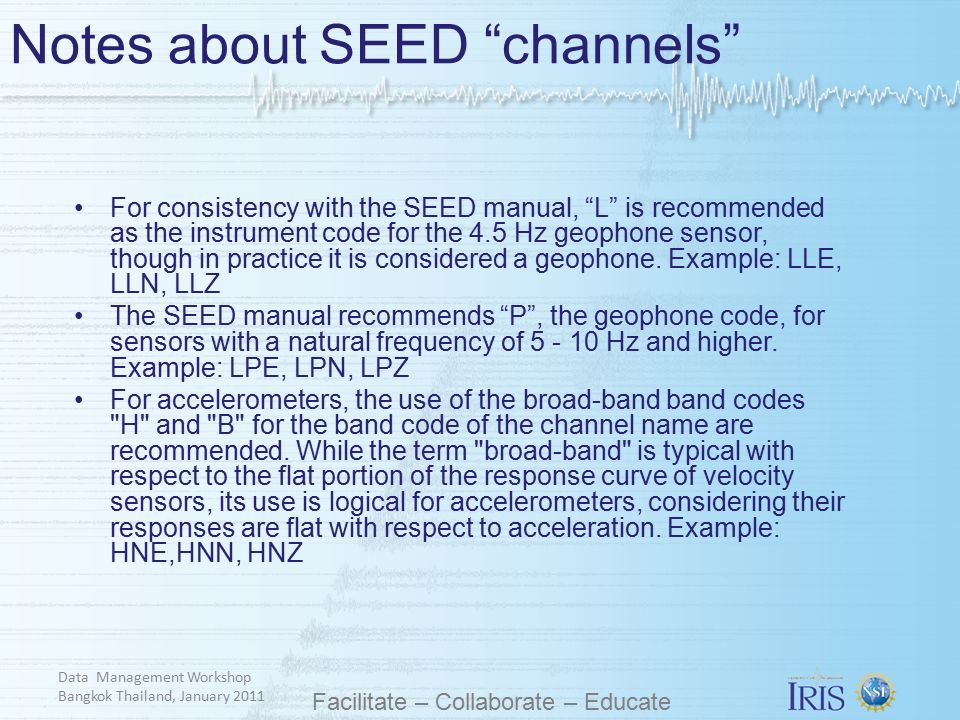 Notes about SEED “channels”

• For consistency with the SEED manual, “L” is recommended as the instrument code for the 4.5 Hz geophone sensor, though in practice it is considered a geophone. Example: LLE, LLN, LLZ

• The SEED manual recommends “P”, the geophone code, for sensors with a natural frequency of 5 - 10 Hz and higher. Example: LPE, LPN, LPZ

• For accelerometers, the use of the broad-band band codes "H" and "B" for the band code of the channel name are recommended. While the term "broad-band" is typical with respect to the flat portion of the response curve of velocity sensors, its use is logical for accelerometers, considering their responses are flat with respect to acceleration. Example: HNE,HNN, HNZ

Data Management Workshop
Bangkok Thailand, January 2011

Facilitate – Collaborate – Educate

IRIS

NSF